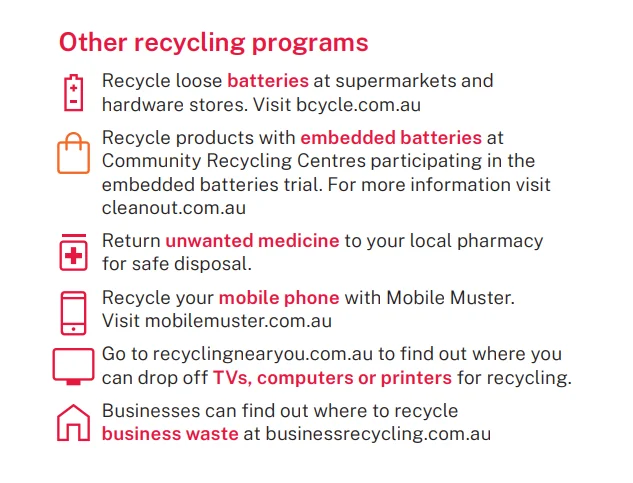 Other recycling programs

Recycle loose batteries at supermarkets and hardware stores. Visit bcycle.com.au

Recycle products with embedded batteries at Community Recycling Centres participating in the embedded batteries trial. For more information visit cleanout.com.au

Return unwanted medicine to your local pharmacy for safe disposal.

Recycle your mobile phone with Mobile Muster. Visit mobilemuster.com.au

Go to recyclingnearyou.com.au to find out where you can drop off TVs, computers or printers for recycling.

Businesses can find out where to recycle business waste at businessrecycling.com.au